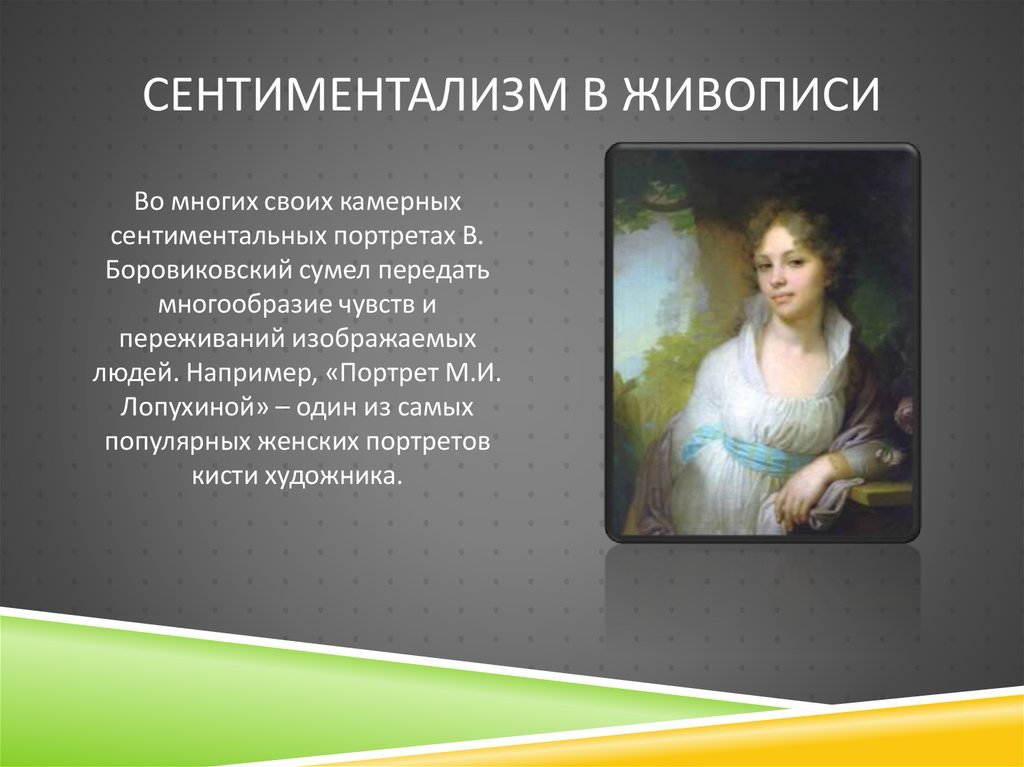 СЕНТИМЕНТАЛИЗМ В ЖИВОПИСИ

Во многих своих камерных сентиментальных портретах В. Боровиковский сумел передать многообразие чувств и переживаний изображаемых людей. Например, «Портрет М.И. Лопухиной» – один из самых популярных женских портретов кисти художника.